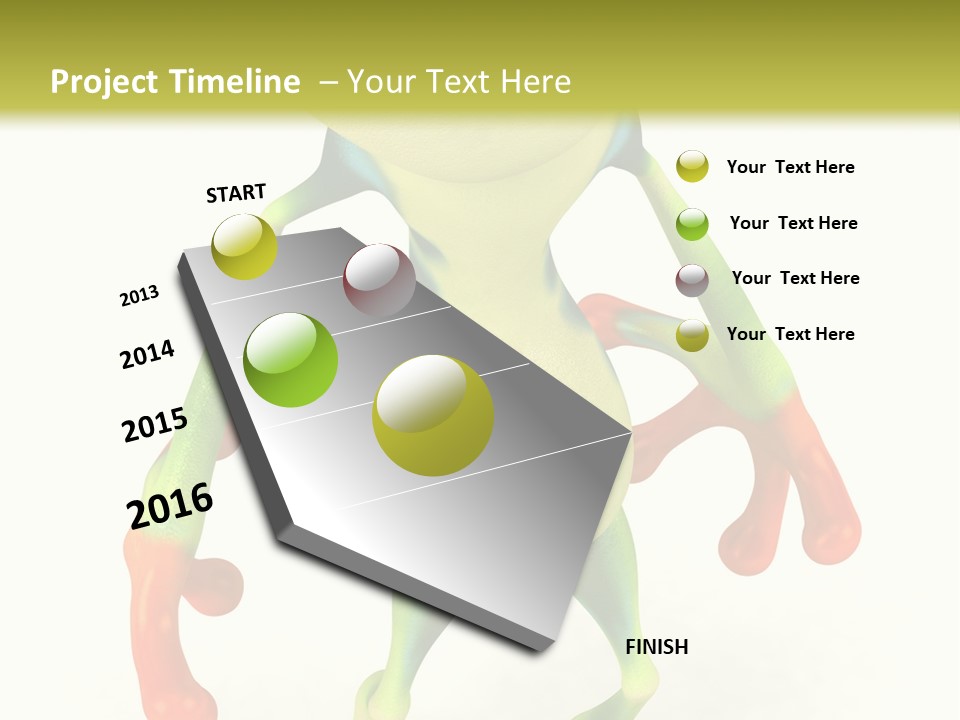 Project Timeline – Your Text Here

START

2013

2014

2015

2016

FINISH

Your Text Here

Your Text Here

Your Text Here

Your Text Here